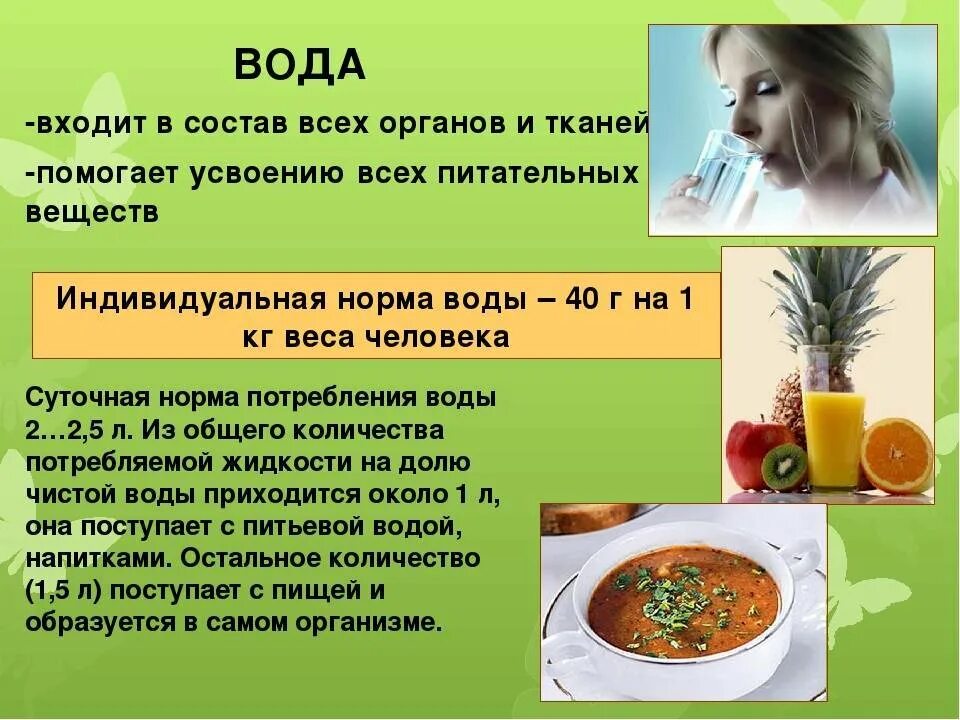 ВОДА

-входит в состав всех органов и тканей

-помогает усвоению всех питательных веществ

Индивидуальная норма воды – 40 г на 1 кг веса человека

Суточная норма потребления воды 2…2,5 л. Из общего количества потребляемой жидкости на долю чистой воды приходится около 1 л, она поступает с питьевой водой, напитками. Остальное количество (1,5 л) поступает с пищей и образуется в самом организме.